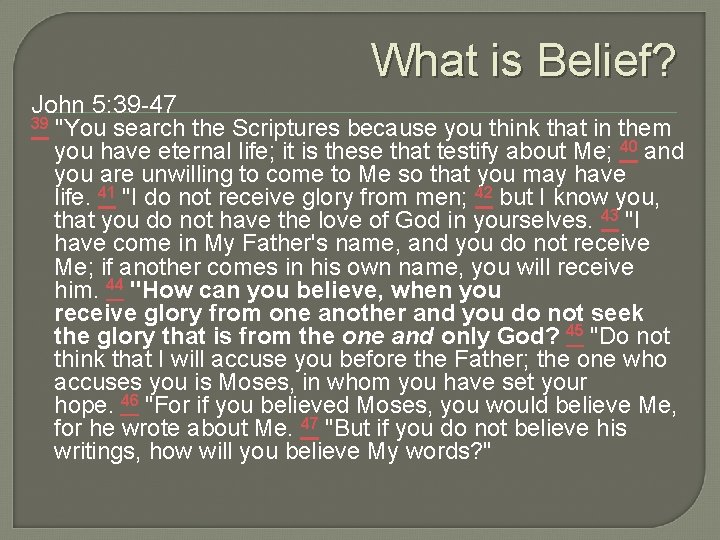 What is Belief?

John 5:39-47

39 "You search the Scriptures because you think that in them you have eternal life; it is these that testify about Me; 40 and you are unwilling to come to Me so that you may have life. 41 "I do not receive glory from men; 42 but I know you, that you do not have the love of God in yourselves. 43 "I have come in My Father's name, and you do not receive Me; if another comes in his own name, you will receive him. 44 "How can you believe, when you receive glory from one another and you do not seek the glory that is from the one and only God? 45 "Do not think that I will accuse you before the Father; the one who accuses you is Moses, in whom you have set your hope. 46 "For if you believed Moses, you would believe Me, for he wrote about Me. 47 "But if you do not believe his writings, how will you believe My words?"